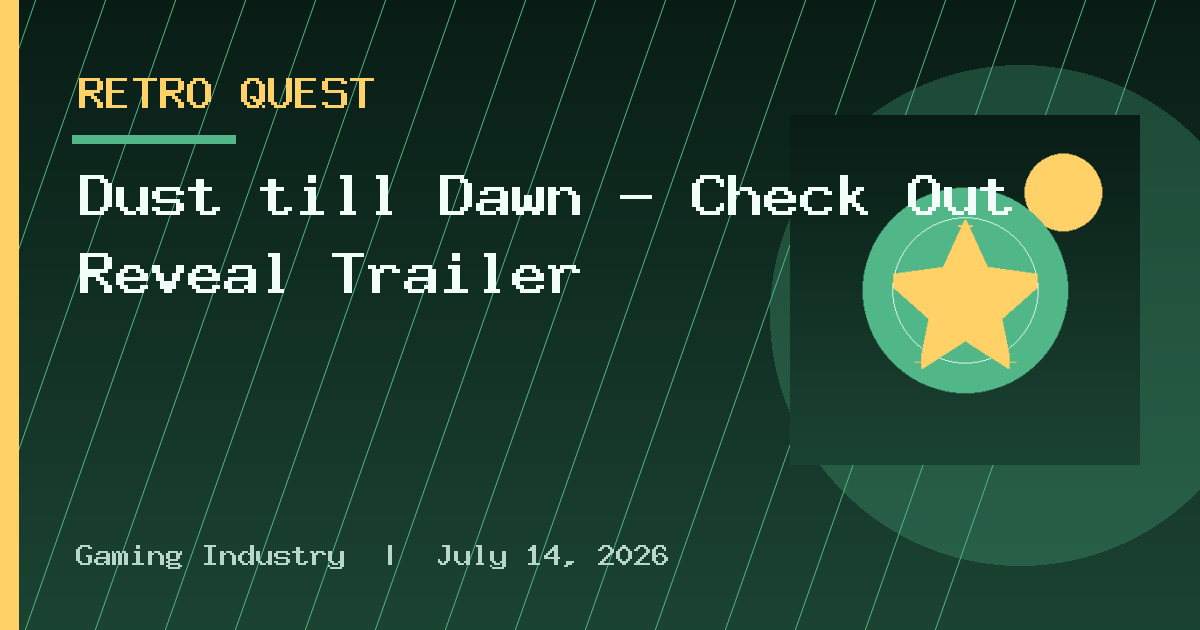 RETRO QUEST

Dust till Dawn – Check Out Reveal Trailer

Gaming Industry | July 14, 2026